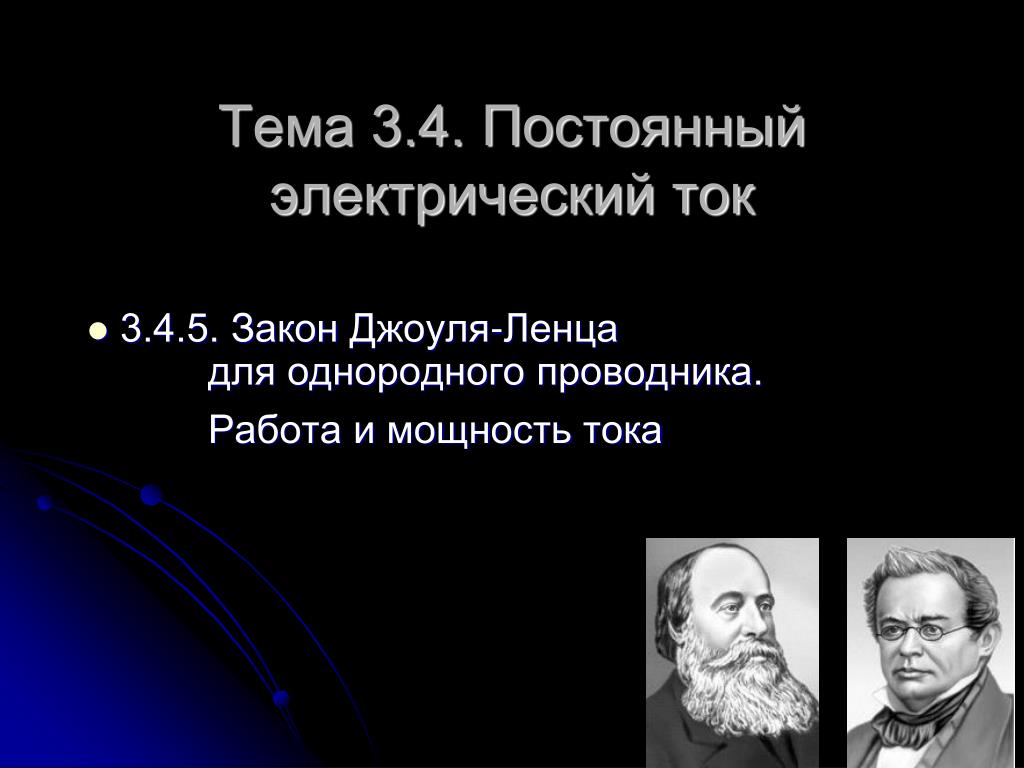 Тема 3.4. Постоянный электрический ток

3.4.5. Закон Джоуля-Ленца для однородного проводника.

Работа и мощность тока